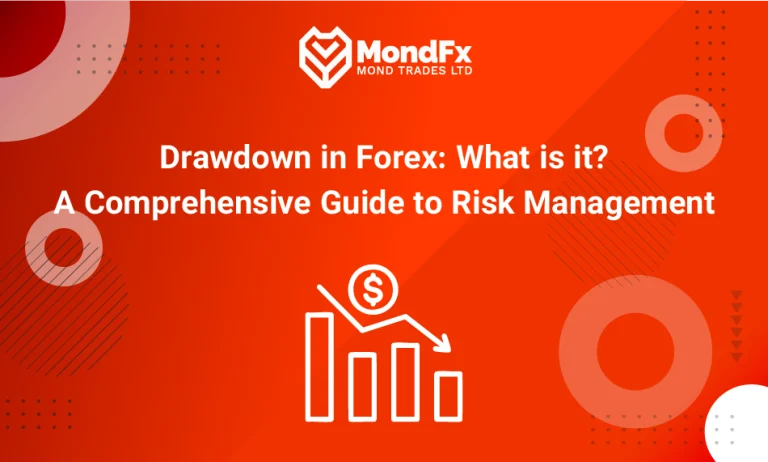 MondFx
MOND TRADES LTD

Drawdown in Forex: What is it?
A Comprehensive Guide to Risk Management

$